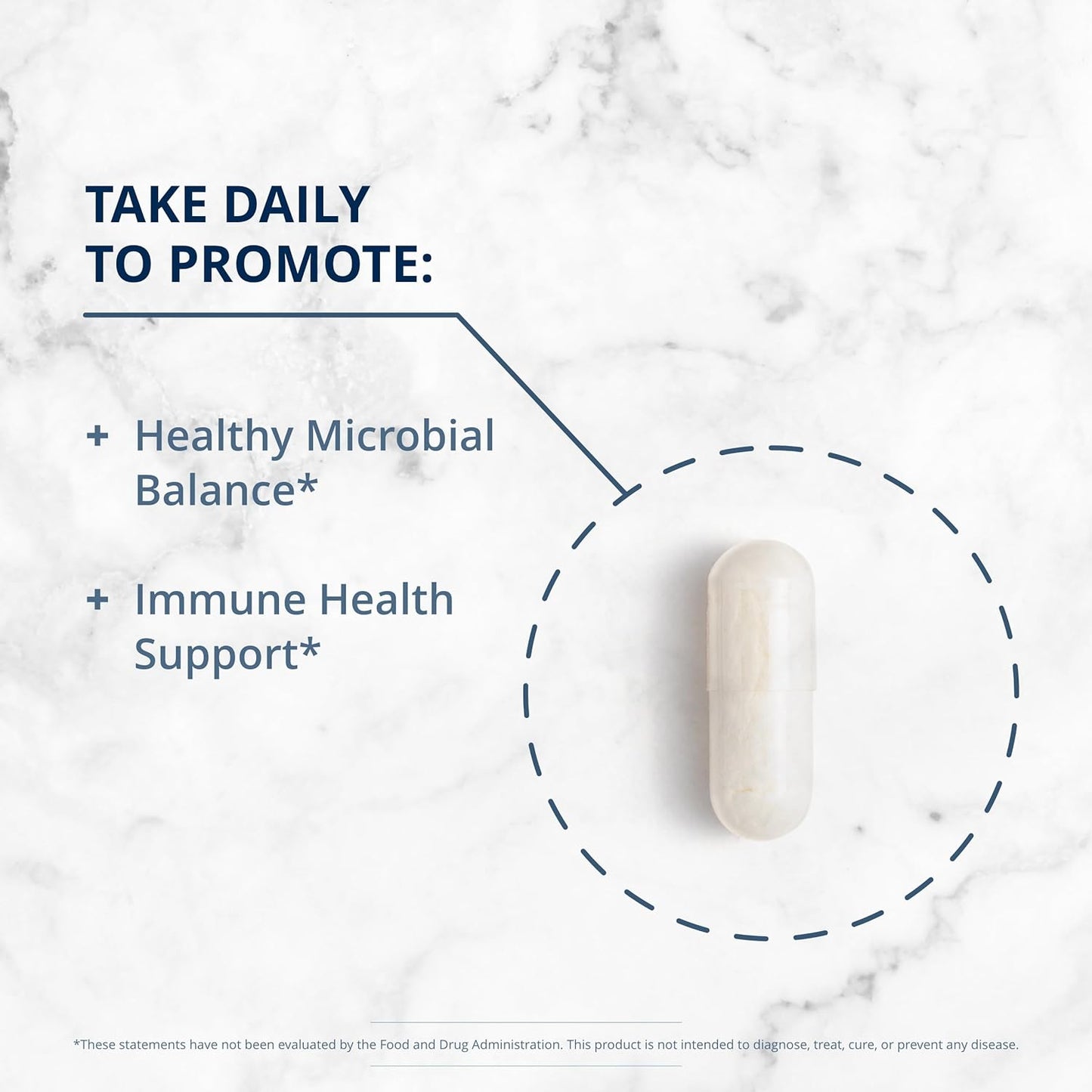 TAKE DAILY TO PROMOTE:

+ Healthy Microbial Balance*

+ Immune Health Support*

*These statements have not been evaluated by the Food and Drug Administration. This product is not intended to diagnose, treat, cure, or prevent any disease.